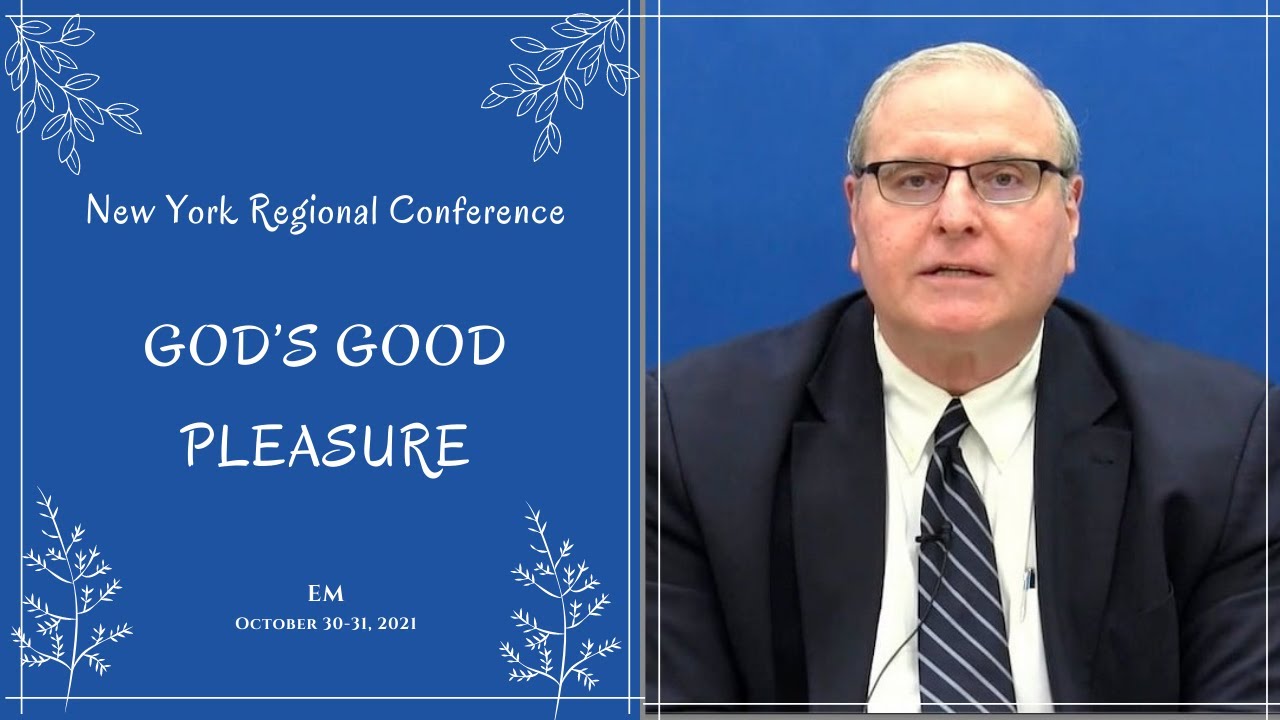 New York Regional Conference

GOD'S GOOD PLEASURE

EM
October 30-31, 2021